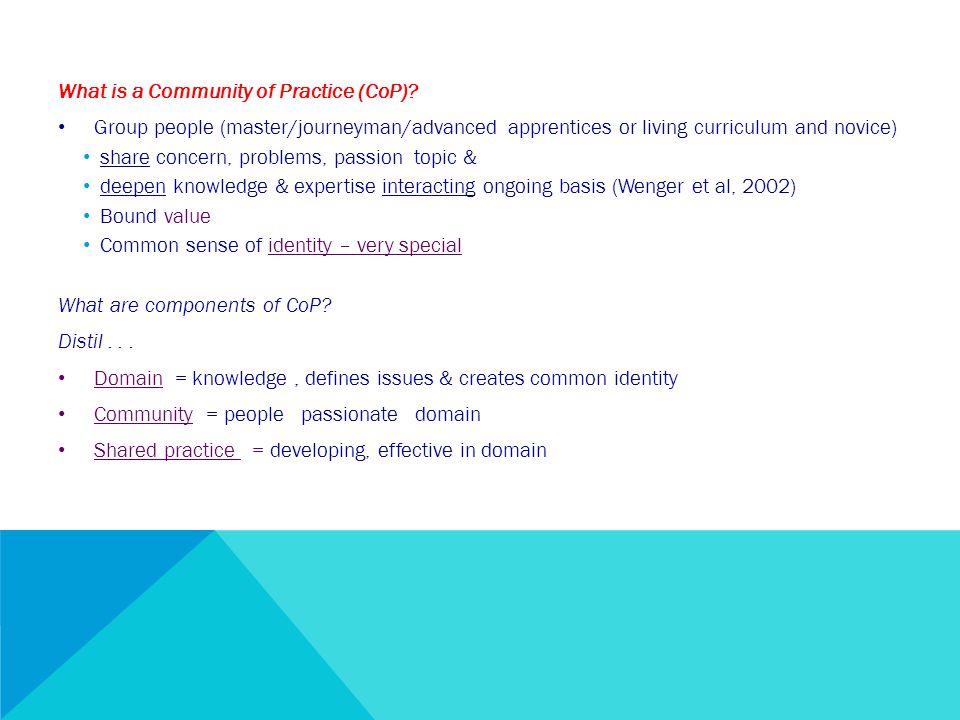 What is a Community of Practice (CoP)?

• Group people (master/journeyman/advanced apprentices or living curriculum and novice)
• share concern, problems, passion topic &
• deepen knowledge & expertise interacting ongoing basis (Wenger et al, 2002)
• Bound value
• Common sense of identity – very special

What are components of CoP?

Distil . . .

• Domain = knowledge , defines issues & creates common identity
• Community = people passionate domain
• Shared practice = developing, effective in domain